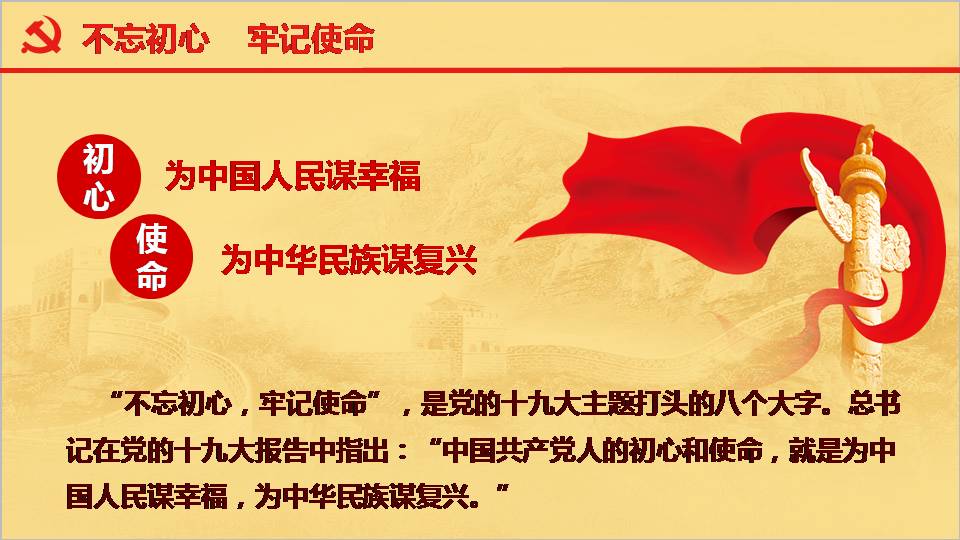 不忘初心　牢记使命

初心　为中国人民谋幸福

使命　为中华民族谋复兴

“不忘初心，牢记使命”，是党的十九大主题打头的八个大字。总书记在党的十九大报告中指出：“中国共产党人的初心和使命，就是为中国人民谋幸福，为中华民族谋复兴。”